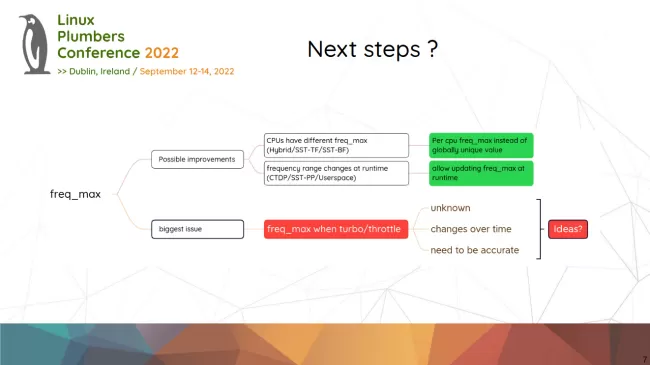 Linux Plumbers Conference 2022
>> Dublin, Ireland / September 12-14, 2022

Next steps ?

freq_max

Possible improvements

CPUs have different freq_max (Hybrid/SST-TF/SST-BF)

Per cpu freq_max instead of globally unique value

frequency range changes at runtime (CTDP/SST-PP/Userspace)

allow updating freq_max at runtime

biggest issue

freq_max when turbo/throttle

unknown

changes over time

need to be accurate

Ideas?

7